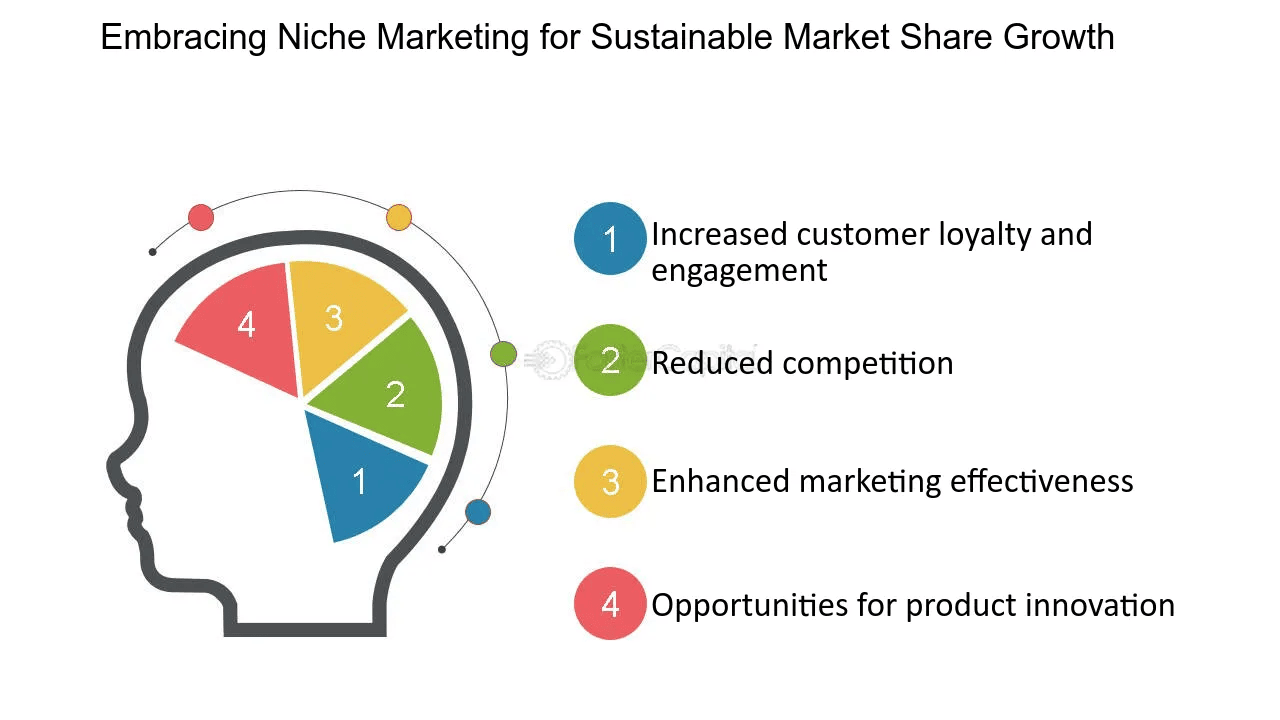 Embracing Niche Marketing for Sustainable Market Share Growth

4

3

2

1

1 Increased customer loyalty and engagement

2 Reduced competition

3 Enhanced marketing effectiveness

4 Opportunities for product innovation